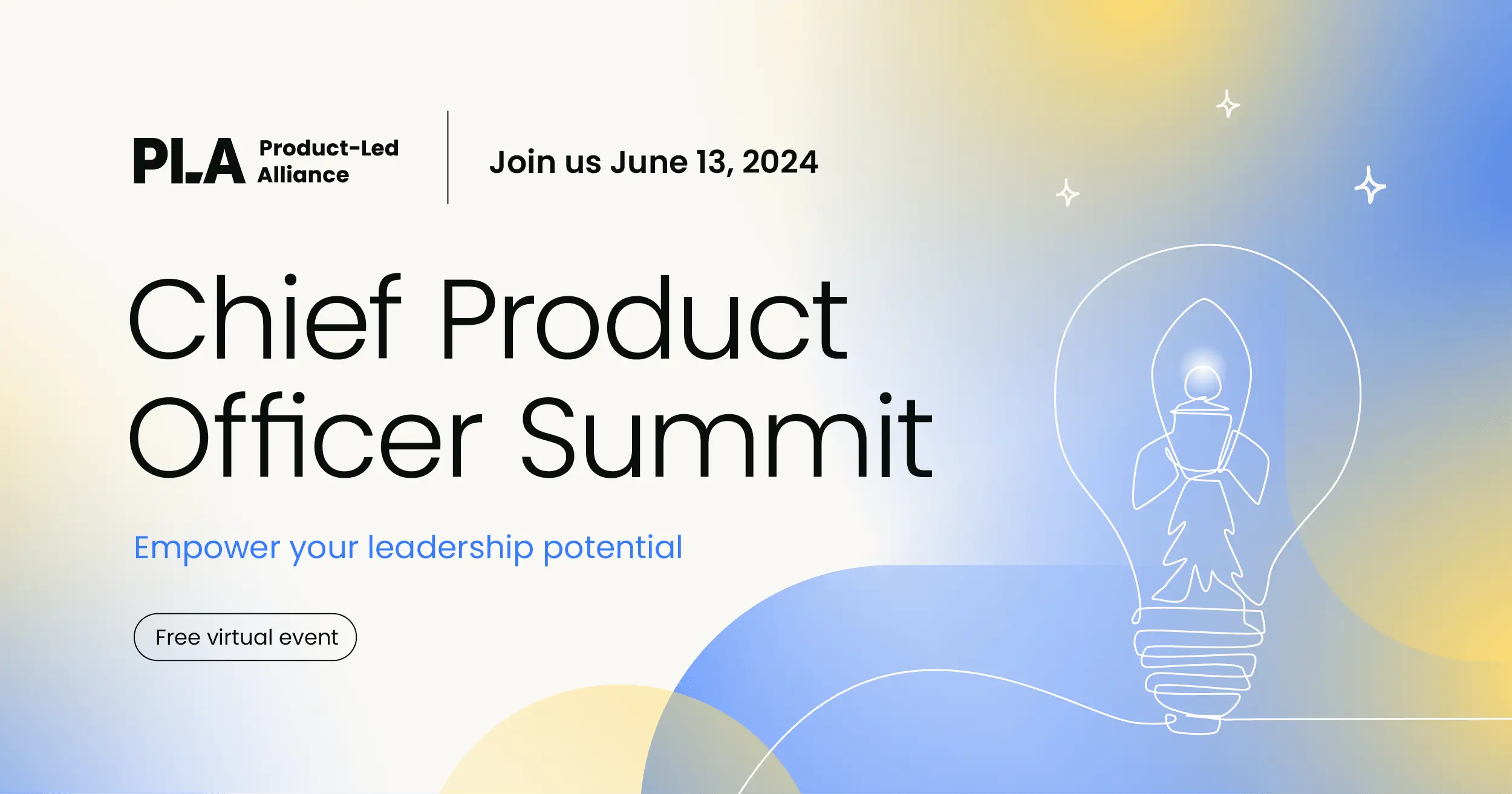 PLA Product-Led Alliance

Join us June 13, 2024

Chief Product Officer Summit

Empower your leadership potential

Free virtual event